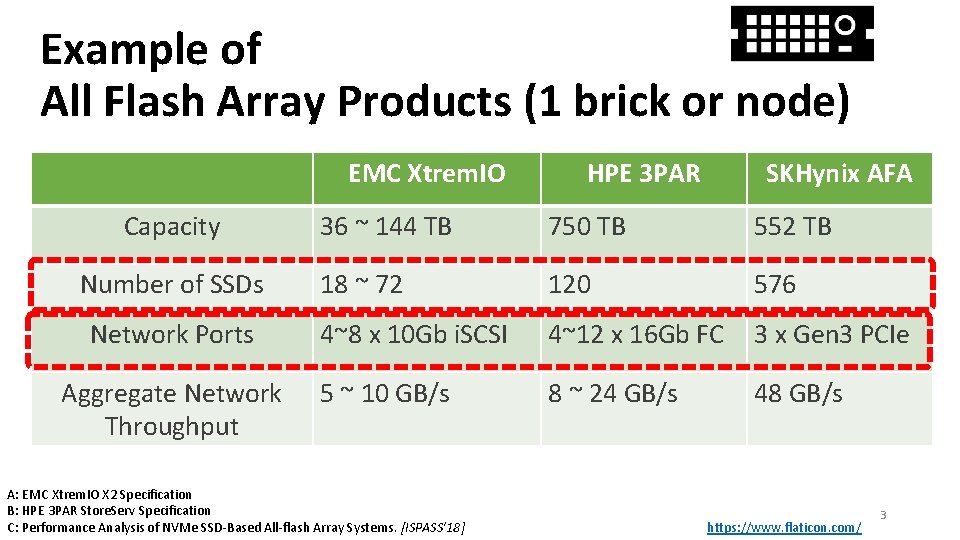 Example of
All Flash Array Products (1 brick or node)

| | EMC XtremIO | HPE 3PAR | SKHynix AFA |
|---|---|---|---|
| Capacity | 36 ~ 144 TB | 750 TB | 552 TB |
| Number of SSDs | 18 ~ 72 | 120 | 576 |
| Network Ports | 4~8 x 10Gb iSCSI | 4~12 x 16Gb FC | 3 x Gen3 PCIe |
| Aggregate Network Throughput | 5 ~ 10 GB/s | 8 ~ 24 GB/s | 48 GB/s |

A: EMC XtremIO X2 Specification
B: HPE 3PAR StoreServ Specification
C: Performance Analysis of NVMe SSD-Based All-flash Array Systems. [ISPASS'18]

https://www.flaticon.com/

3